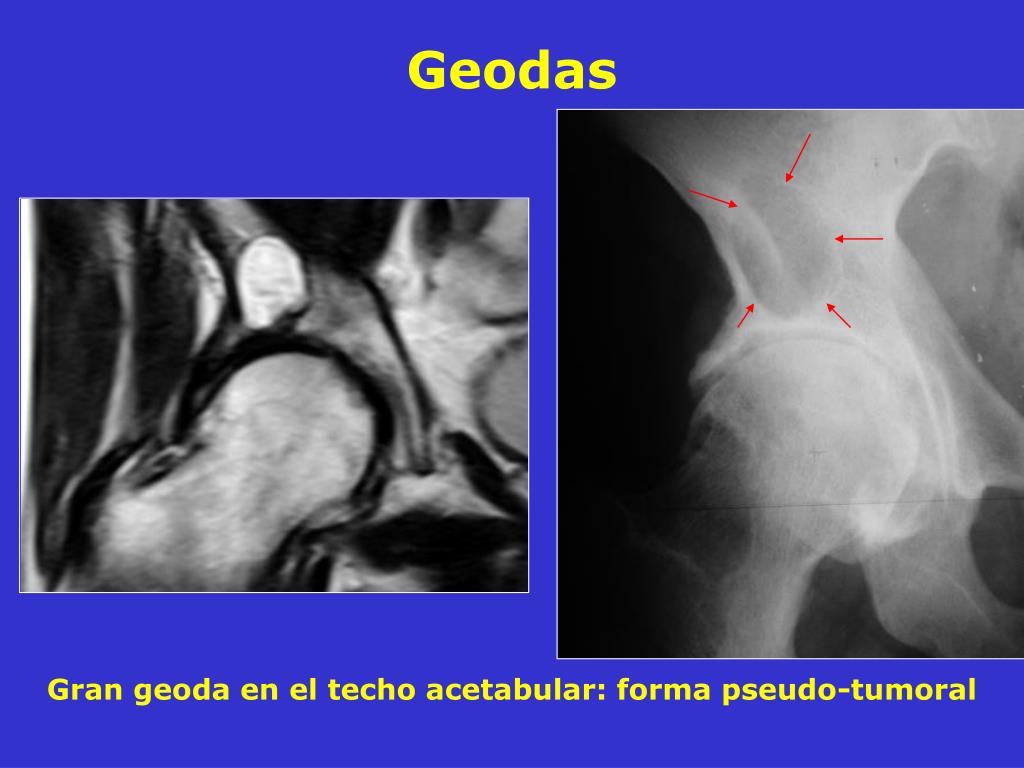 Geodas

Gran geoda en el techo acetabular: forma pseudo-tumoral